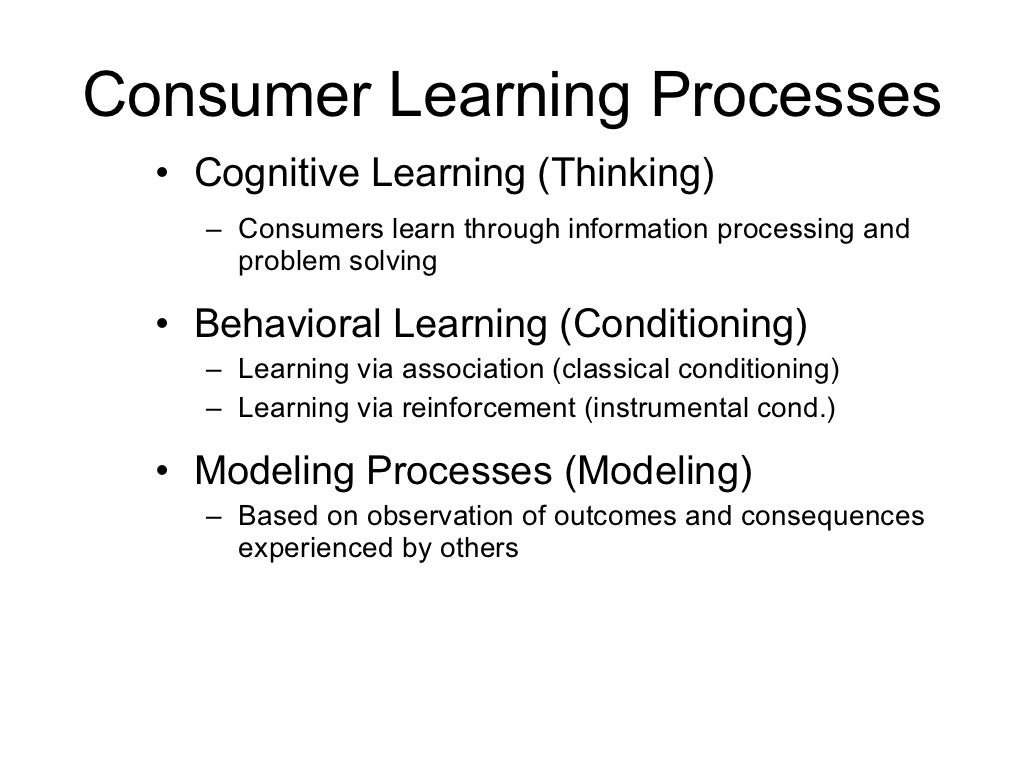 Consumer Learning Processes

• Cognitive Learning (Thinking)
– Consumers learn through information processing and problem solving

• Behavioral Learning (Conditioning)
– Learning via association (classical conditioning)
– Learning via reinforcement (instrumental cond.)

• Modeling Processes (Modeling)
– Based on observation of outcomes and consequences experienced by others